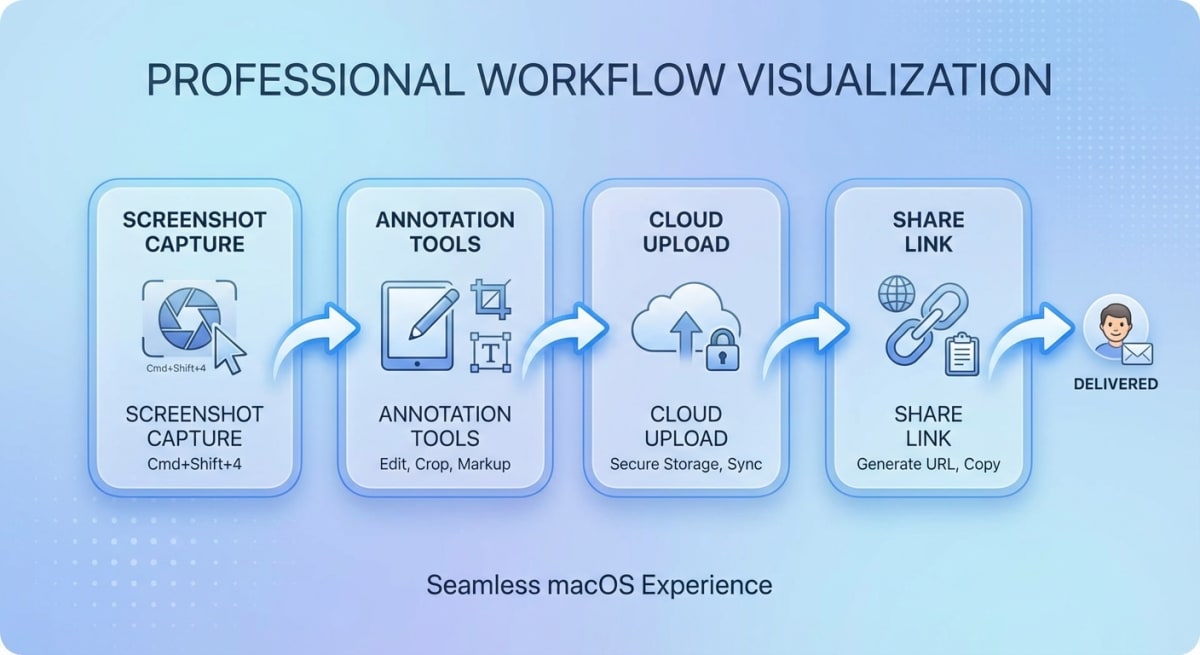 PROFESSIONAL WORKFLOW VISUALIZATION

SCREENSHOT CAPTURE

Cmd+Shift+4

SCREENSHOT CAPTURE

Cmd+Shift+4

ANNOTATION TOOLS

T

ANNOTATION TOOLS

Edit, Crop, Markup

CLOUD UPLOAD

CLOUD UPLOAD

Secure Storage, Sync

SHARE LINK

SHARE LINK

Generate URL, Copy

DELIVERED

Seamless macOS Experience